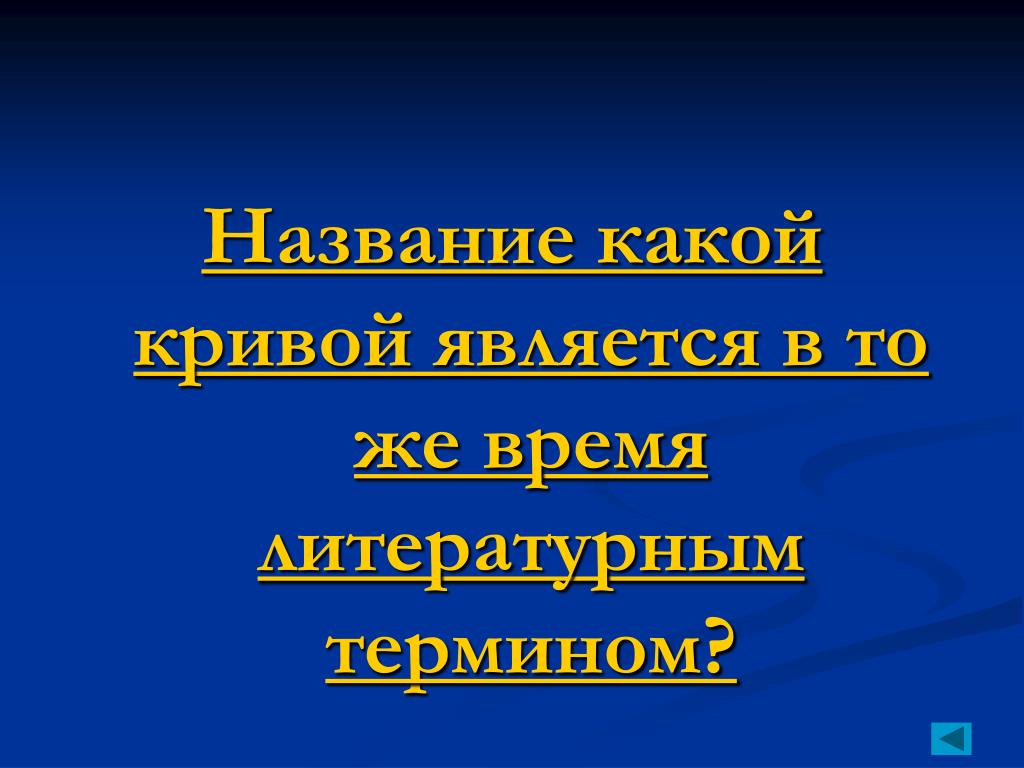 Название какой кривой является в то же время литературным термином?